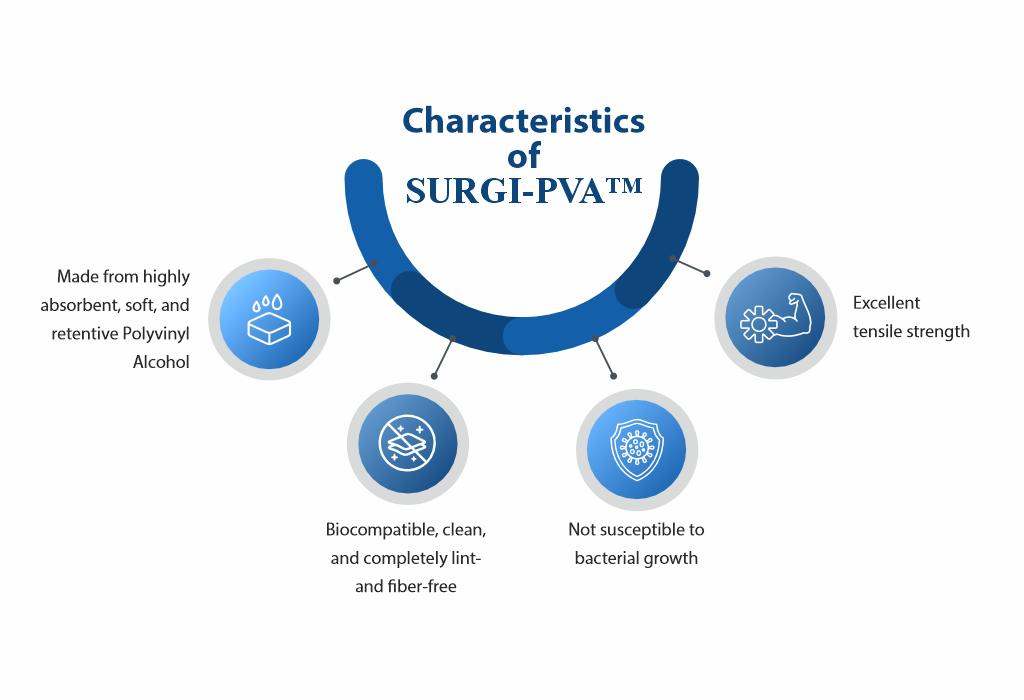 Characteristics of SURGI-PVA™

Made from highly absorbent, soft, and retentive Polyvinyl Alcohol

Biocompatible, clean, and completely lint- and fiber-free

Not susceptible to bacterial growth

Excellent tensile strength